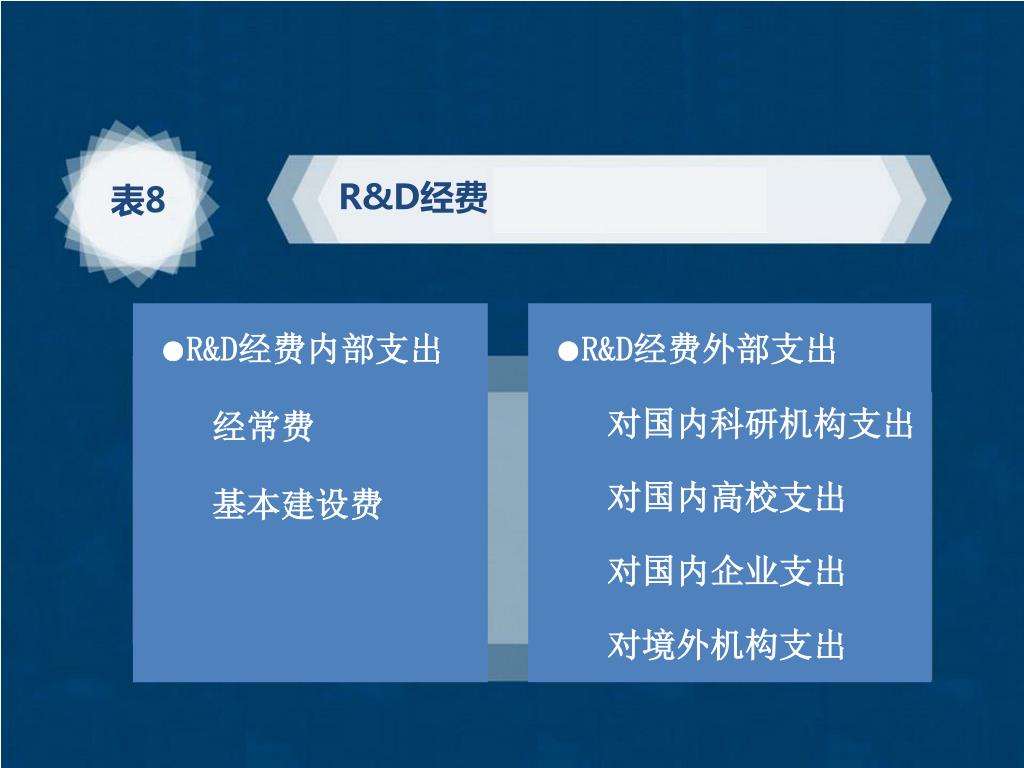 表8

R&D经费

●R&D经费内部支出

经常费

基本建设费

●R&D经费外部支出

对国内科研机构支出

对国内高校支出

对国内企业支出

对境外机构支出